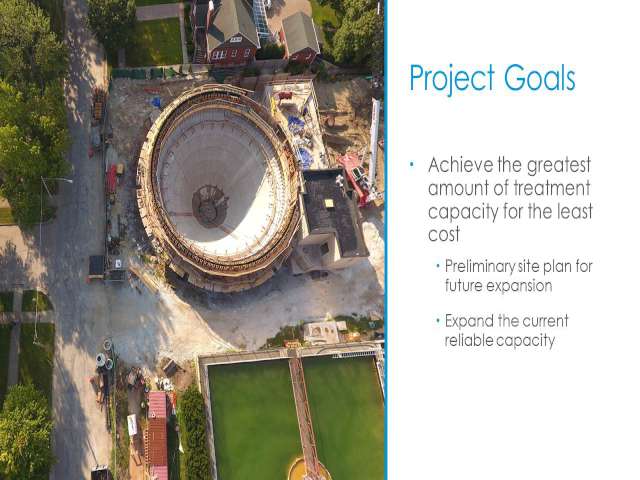 Project Goals

• Achieve the greatest amount of treatment capacity for the least cost

• Preliminary site plan for future expansion

• Expand the current reliable capacity